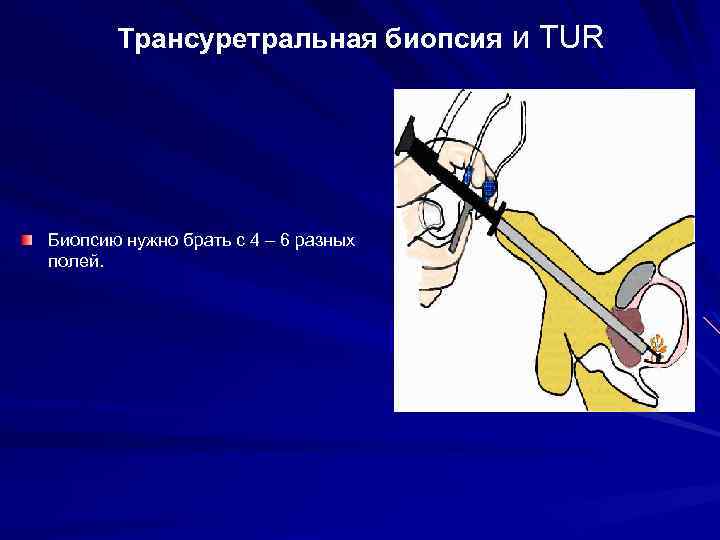 Трансуретральная биопсия и TUR

Биопсию нужно брать с 4 – 6 разных полей.